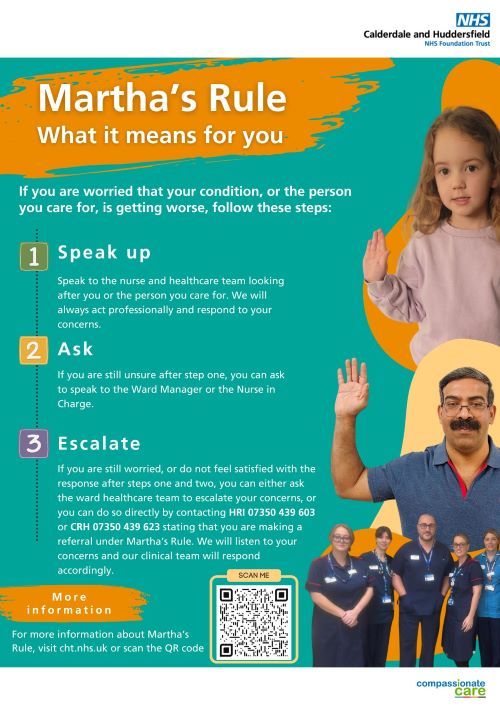 NHS
Calderdale and Huddersfield
NHS Foundation Trust

Martha's Rule
What it means for you

If you are worried that your condition, or the person you care for, is getting worse, follow these steps:

1 Speak up

Speak to the nurse and healthcare team looking after you or the person you care for. We will always act professionally and respond to your concerns.

2 Ask

If you are still unsure after step one, you can ask to speak to the Ward Manager or the Nurse in Charge.

3 Escalate

If you are still worried, or do not feel satisfied with the response after steps one and two, you can either ask the ward healthcare team to escalate your concerns, or you can do so directly by contacting HRI 07350 439 603 or CRH 07350 439 623 stating that you are making a referral under Martha's Rule. We will listen to your concerns and our clinical team will respond accordingly.

More information

For more information about Martha's Rule, visit cht.nhs.uk or scan the QR code

SCAN ME

compassionate care